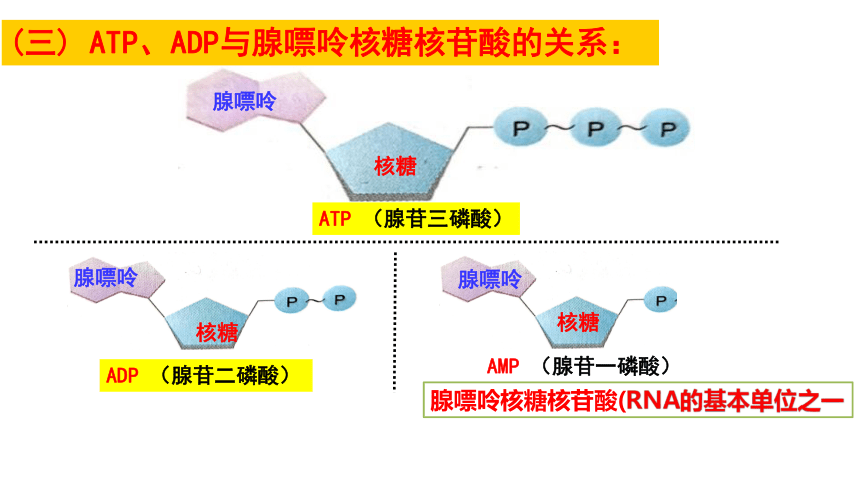 （三）ATP、ADP与腺嘌呤核糖核苷酸的关系：

腺嘌呤

核糖

P~P~P

ATP （腺苷三磷酸）

腺嘌呤

核糖

P~P

ADP （腺苷二磷酸）

腺嘌呤

核糖

P

AMP （腺苷一磷酸）

腺嘌呤核糖核苷酸(RNA的基本单位之一